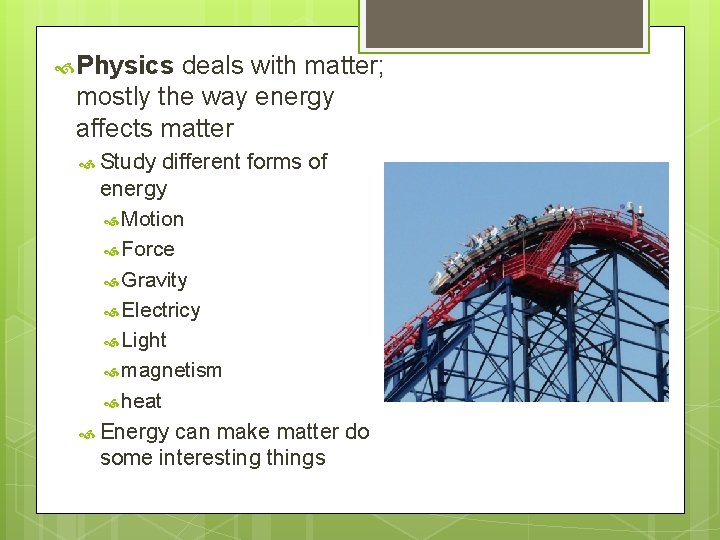 Physics deals with matter; mostly the way energy affects matter

Study different forms of energy

Motion

Force

Gravity

Electricy

Light

magnetism

heat

Energy can make matter do some interesting things